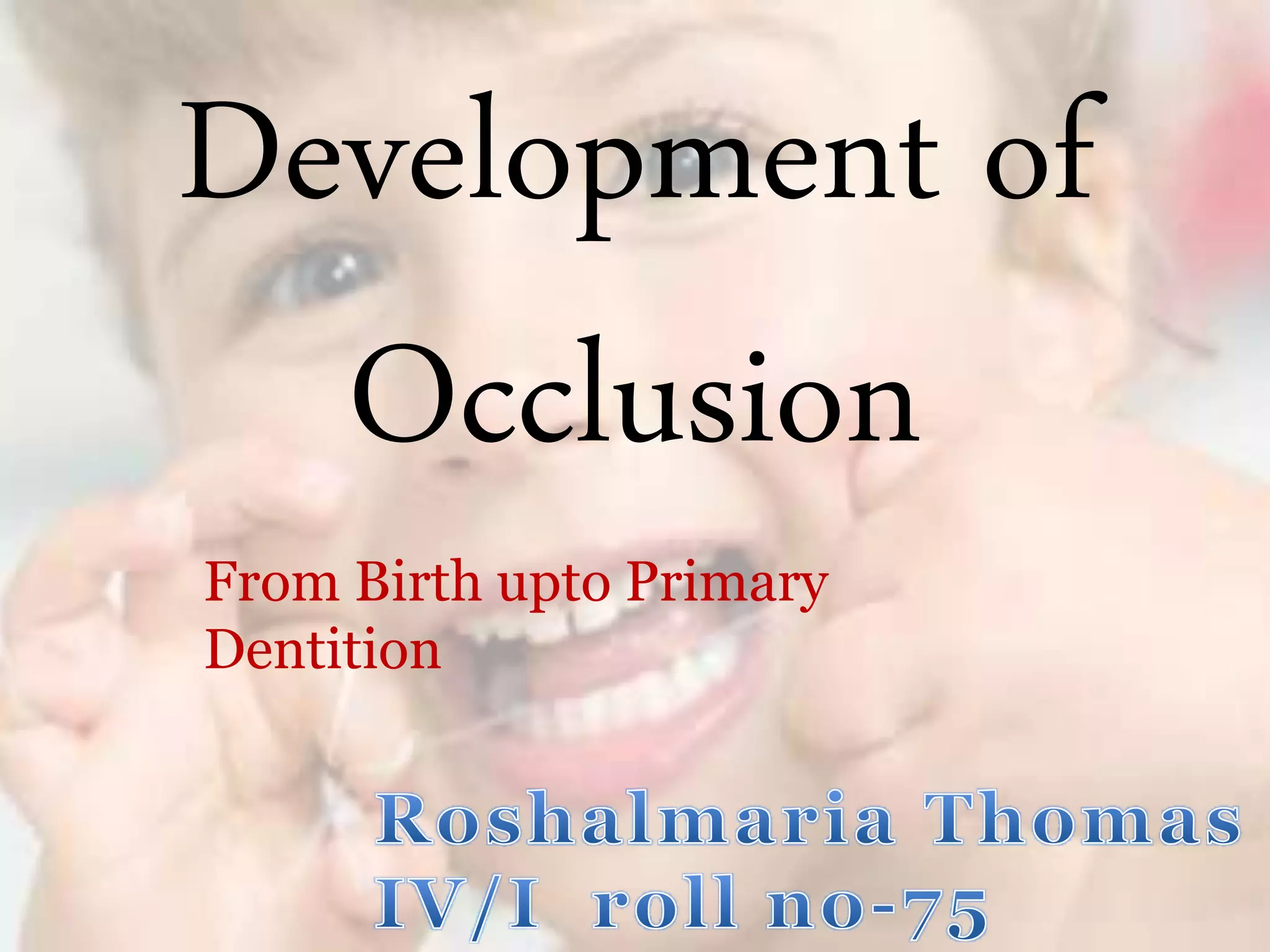 Development of Occlusion

From Birth upto Primary Dentition

Roshalmaria Thomas
IV/I roll no-75